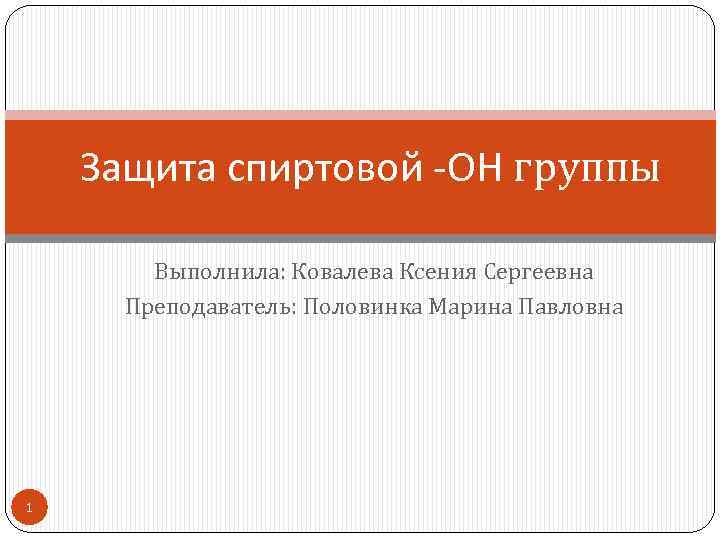 Защита спиртовой -ОН группы

Выполнила: Ковалева Ксения Сергеевна
Преподаватель: Половинка Марина Павловна

1